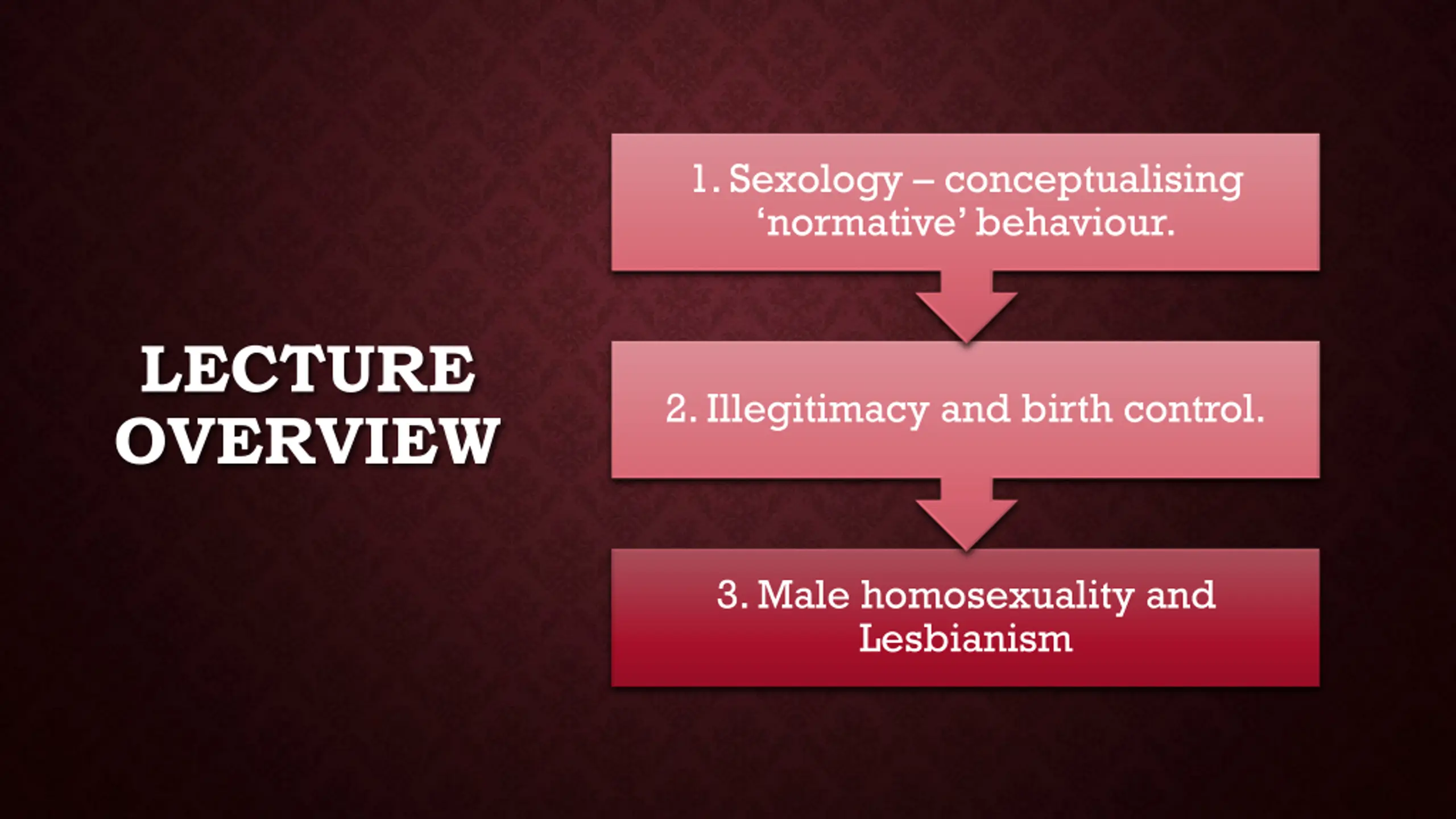 LECTURE OVERVIEW

1. Sexology – conceptualising ‘normative’ behaviour.

2. Illegitimacy and birth control.

3. Male homosexuality and Lesbianism